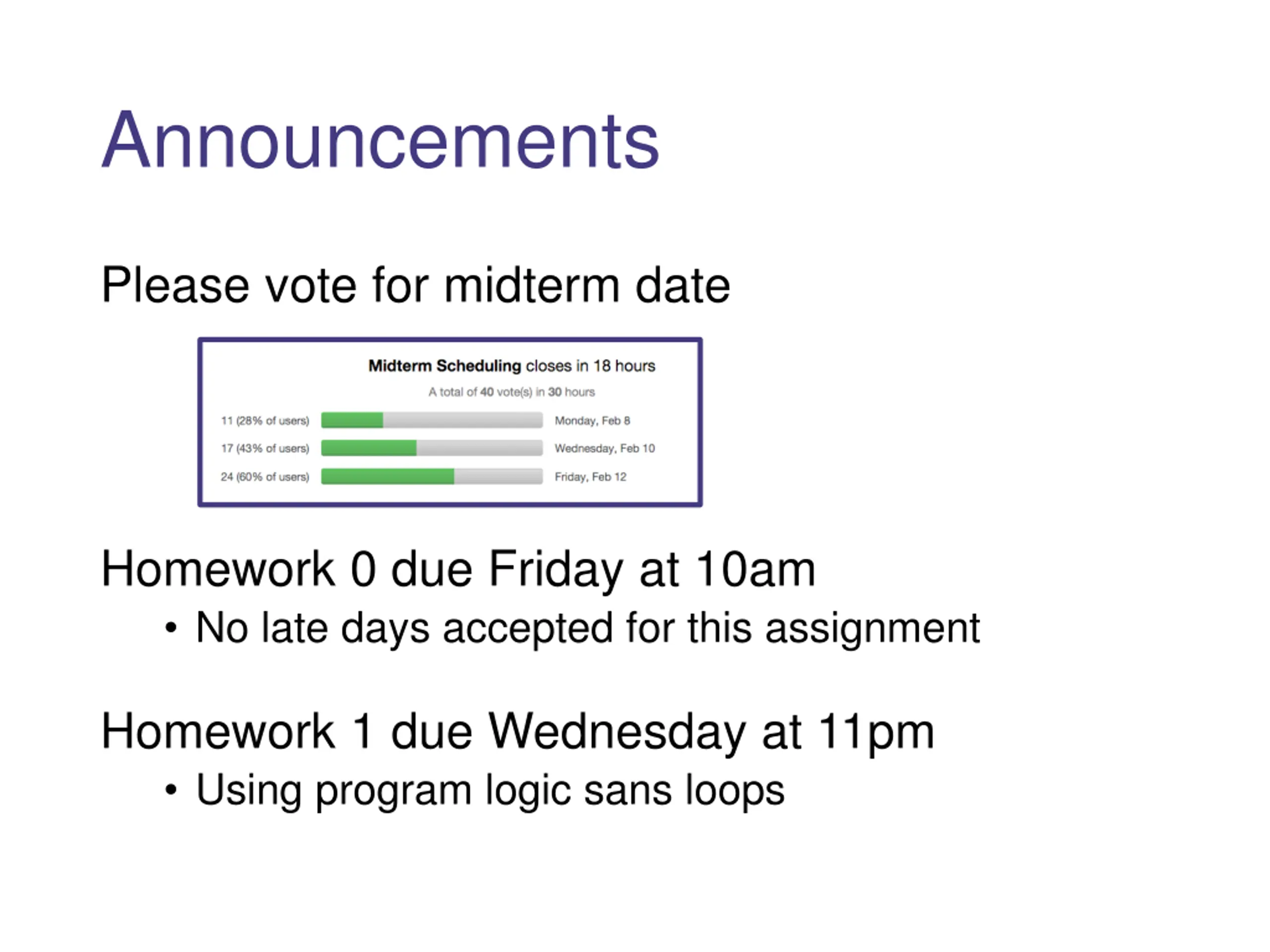 Announcements

Please vote for midterm date

Midterm Scheduling closes in 18 hours

A total of 40 vote(s) in 30 hours

11 (28% of users) Monday, Feb 8

17 (43% of users) Wednesday, Feb 10

24 (60% of users) Friday, Feb 12

Homework 0 due Friday at 10am

• No late days accepted for this assignment

Homework 1 due Wednesday at 11pm

• Using program logic sans loops